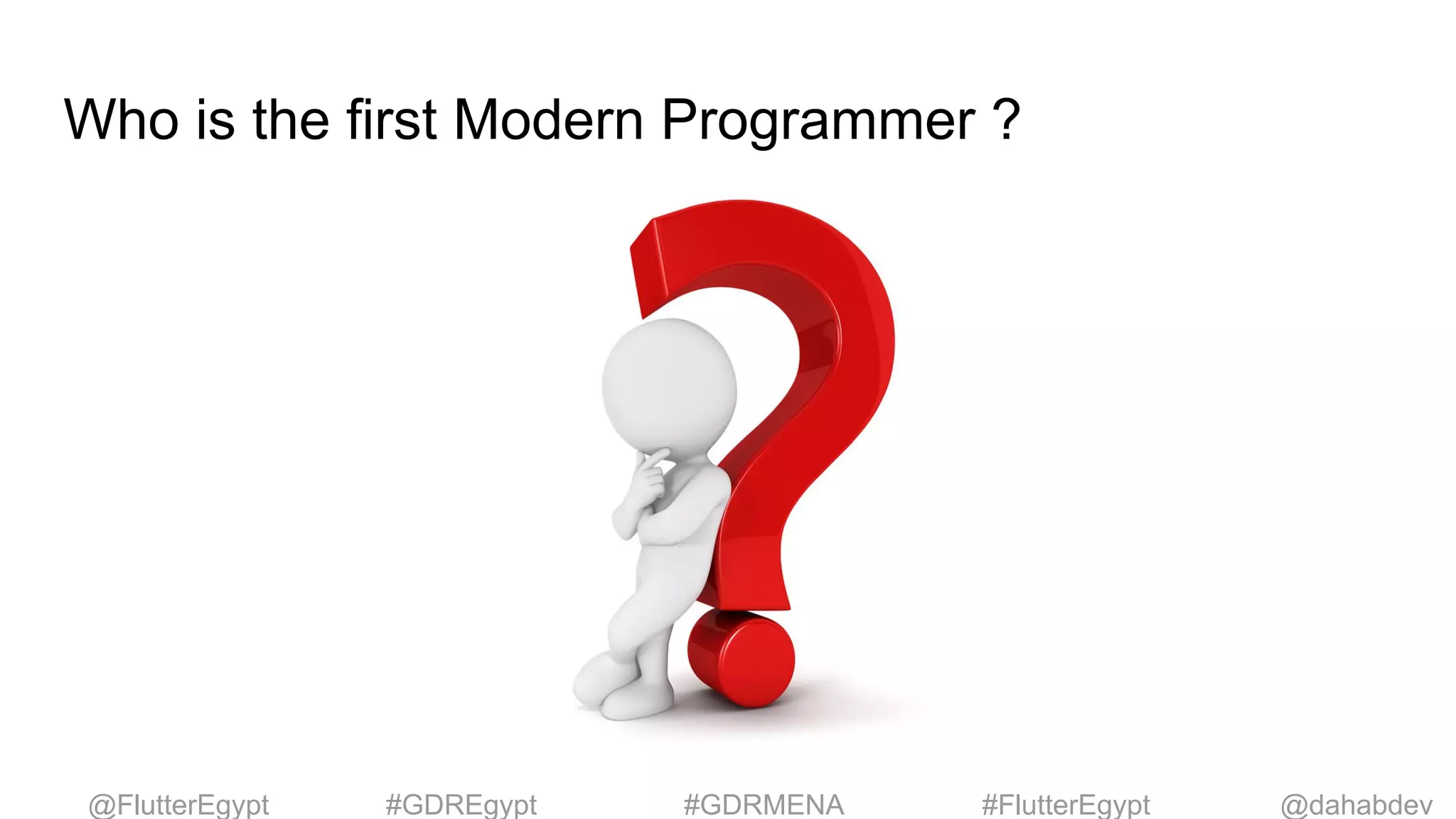 Who is the first Modern Programmer ?

@FlutterEgypt #GDREgypt #GDRMENA #FlutterEgypt @dahabdev